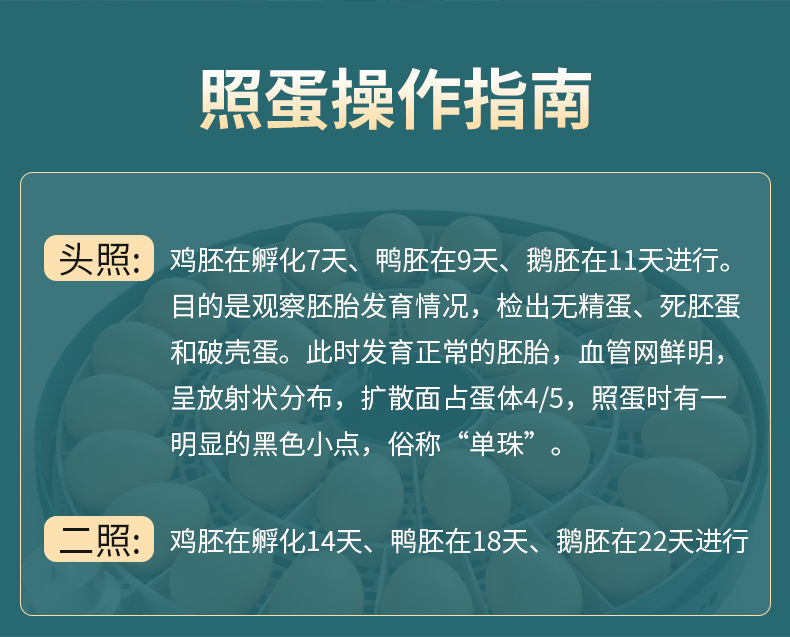 照蛋操作指南

头照: 鸡胚在孵化7天、鸭胚在9天、鹅胚在11天进行。目的是观察胚胎发育情况，检出无精蛋、死胚蛋和破壳蛋。此时发育正常的胚胎，血管网鲜明，呈放射状分布，扩散面占蛋体4/5，照蛋时有一明显的黑色小点，俗称“单珠”。

二照: 鸡胚在孵化14天、鸭胚在18天、鹅胚在22天进行